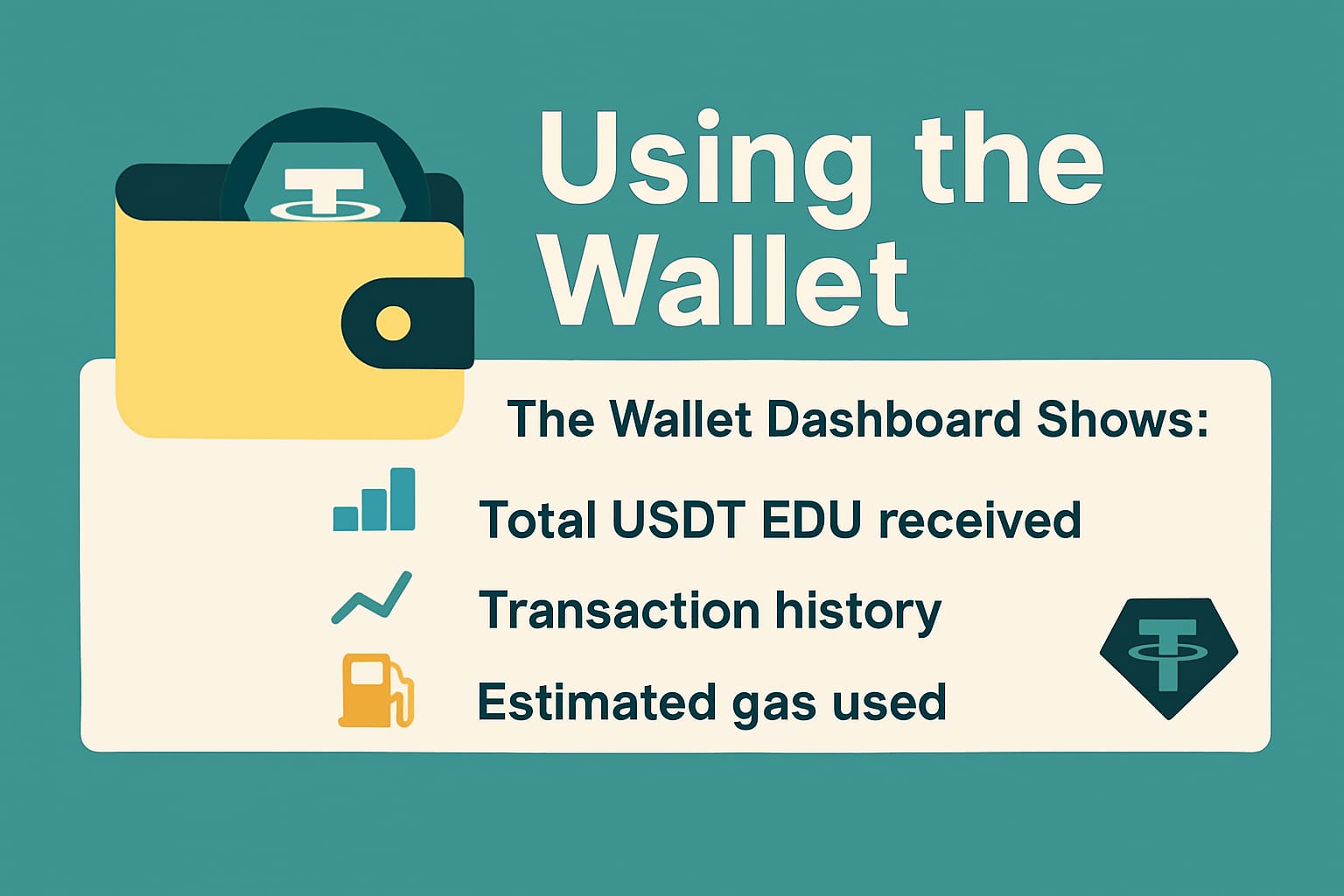 Using the Wallet

The Wallet Dashboard Shows:

Total USDT EDU received

Transaction history

Estimated gas used